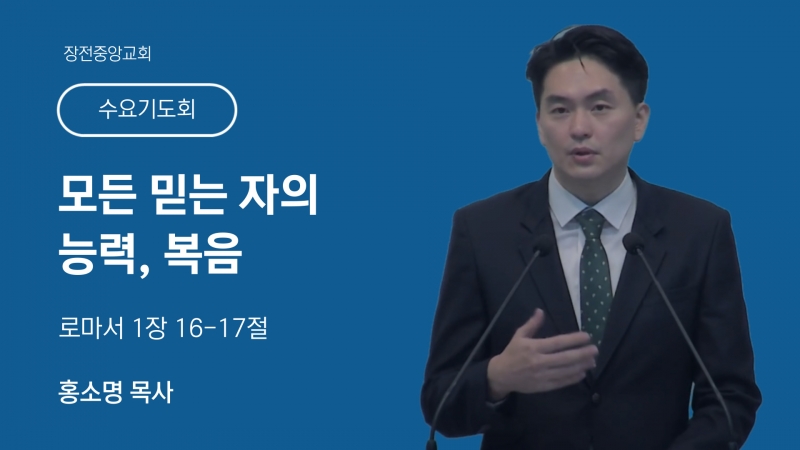 장전중앙교회

수요기도회

모든 믿는 자의
능력, 복음

로마서 1장 16-17절

홍소명 목사